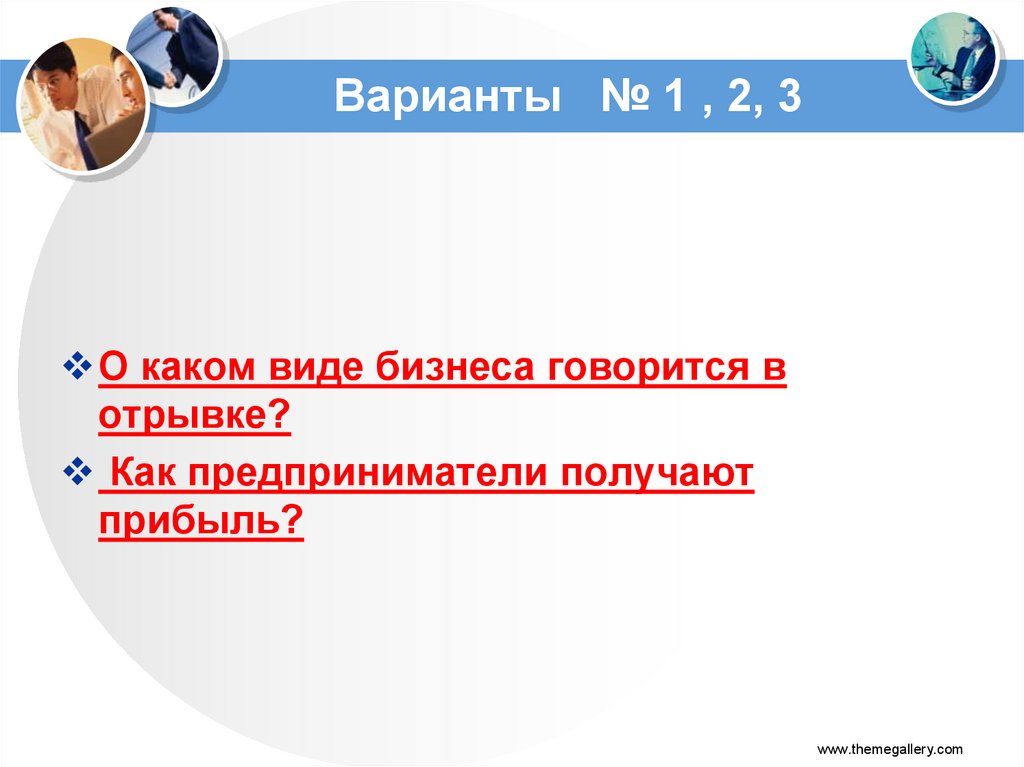 Варианты № 1 , 2, 3

❖ О каком виде бизнеса говорится в отрывке?

❖ Как предприниматели получают прибыль?

www.themegallery.com